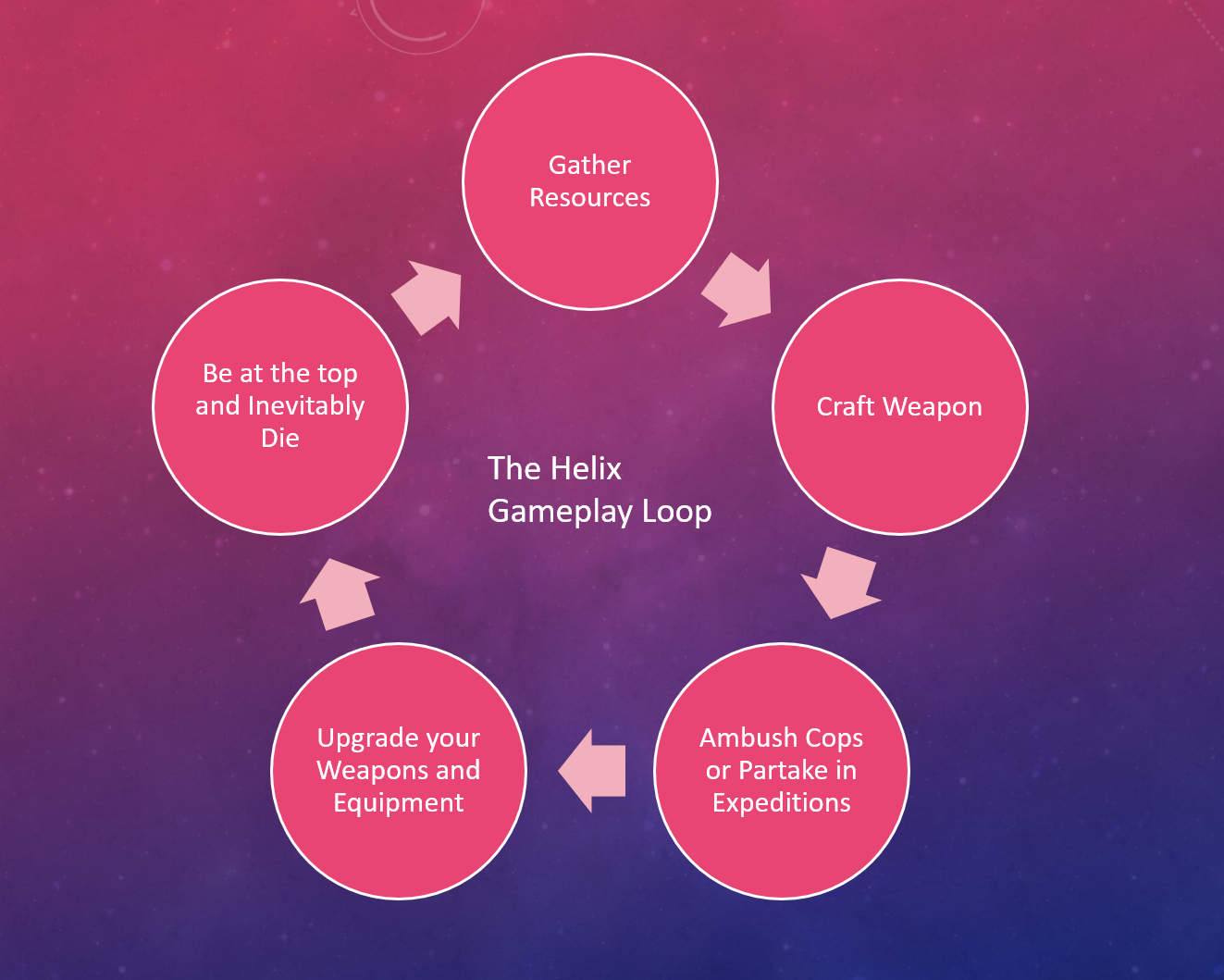 Gather Resources

Craft Weapon

Ambush Cops or Partake in Expeditions

Upgrade your Weapons and Equipment

Be at the top and Inevitably Die

The Helix Gameplay Loop